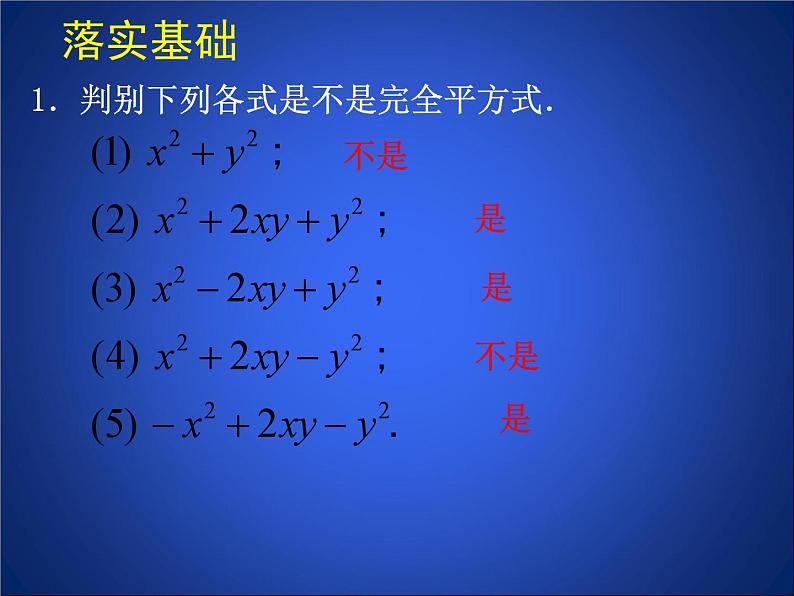 落实基础

1. 判别下列各式是不是完全平方式.

(1) $x^2+y^2$； 不是

(2) $x^2+2xy+y^2$； 是

(3) $x^2-2xy+y^2$； 是

(4) $x^2+2xy-y^2$； 不是

(5) $-x^2+2xy-y^2$. 是